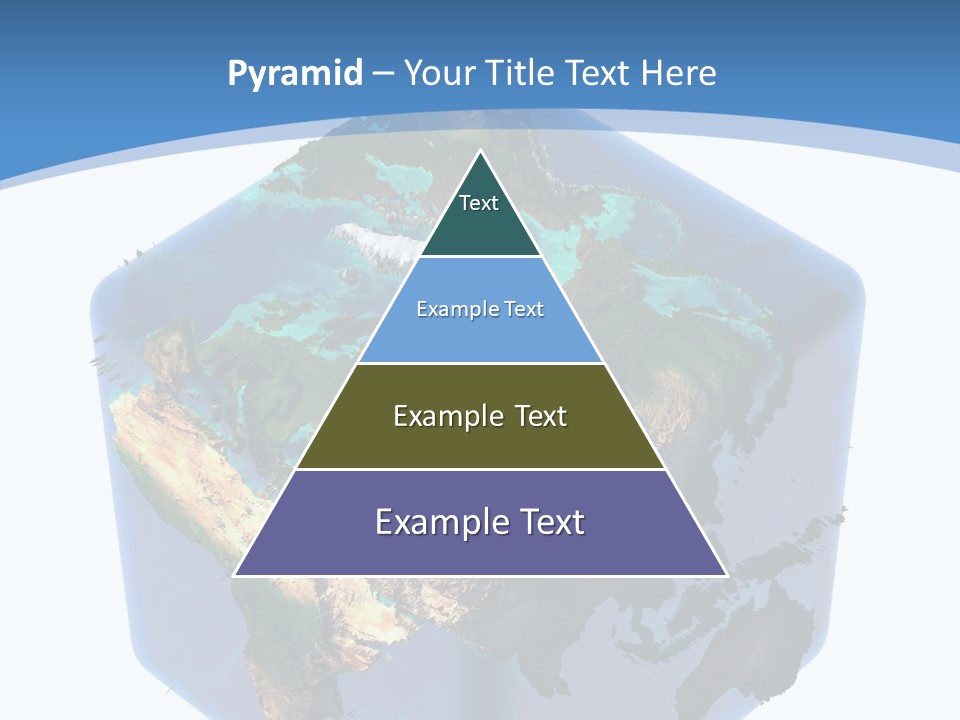 Pyramid – Your Title Text Here

Text

Example Text

Example Text

Example Text